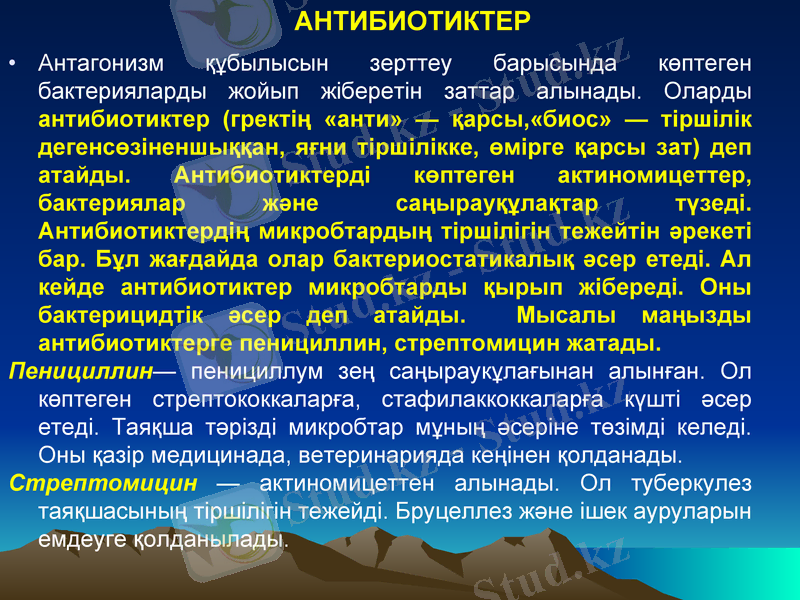 АНТИБИОТИКТЕР

• Антагонизм құбылысын зерттеу барысында көптеген бактерияларды жойып жіберетін заттар алынады. Оларды антибиотиктер (гректің «анти» — қарсы,«биос» — тіршілік дегенсөзіненшыққан, яғни тіршілікке, өмірге қарсы зат) деп атайды. Антибиотиктерді көптеген актиномицеттер, бактериялар және саңырауқұлақтар түзеді. Антибиотиктердің микробтардың тіршілігін тежейтін әрекеті бар. Бұл жағдайда олар бактериостатикалық әсер етеді. Ал кейде антибиотиктер микробтарды қырып жібереді. Оны бактерицидтік әсер деп атайды. Мысалы маңызды антибиотиктерге пенициллин, стрептомицин жатады.

Пенициллин— пенициллум зең саңырауқұлағынан алынған. Ол көптеген стрептококкаларға, стафилаккоккаларға күшті әсер етеді. Таяқша тәрізді микробтар мұның әсеріне төзімді келеді. Оны қазір медицинада, ветеринарияда кеңінен қолданады.

Стрептомицин — актиномицеттен алынады. Ол туберкулез таяқшасының тіршілігін тежейді. Бруцеллез және ішек ауруларын емдеуге қолданылады.

Stud.kz